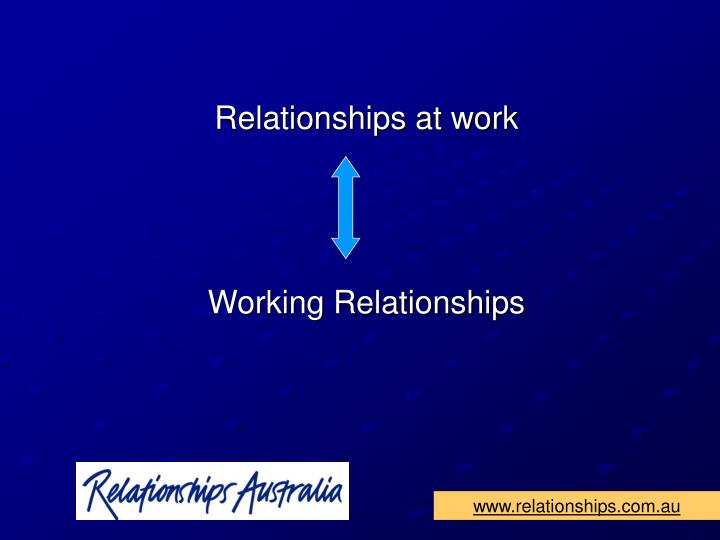 Relationships at work

Working Relationships

Relationships Australia

www.relationships.com.au